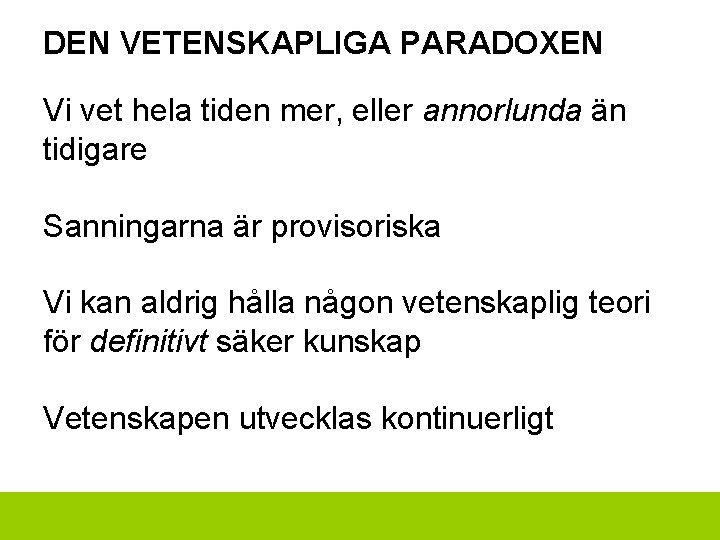 DEN VETENSKAPLIGA PARADOXEN

Vi vet hela tiden mer, eller annorlunda än tidigare

Sanningarna är provisoriska

Vi kan aldrig hålla någon vetenskaplig teori för definitivt säker kunskap

Vetenskapen utvecklas kontinuerligt